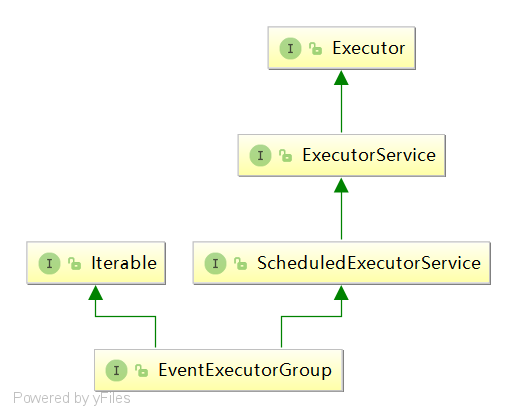 I Executor

I ExecutorService

I Iterable

I ScheduledExecutorService

I EventExecutorGroup

Powered by yFiles